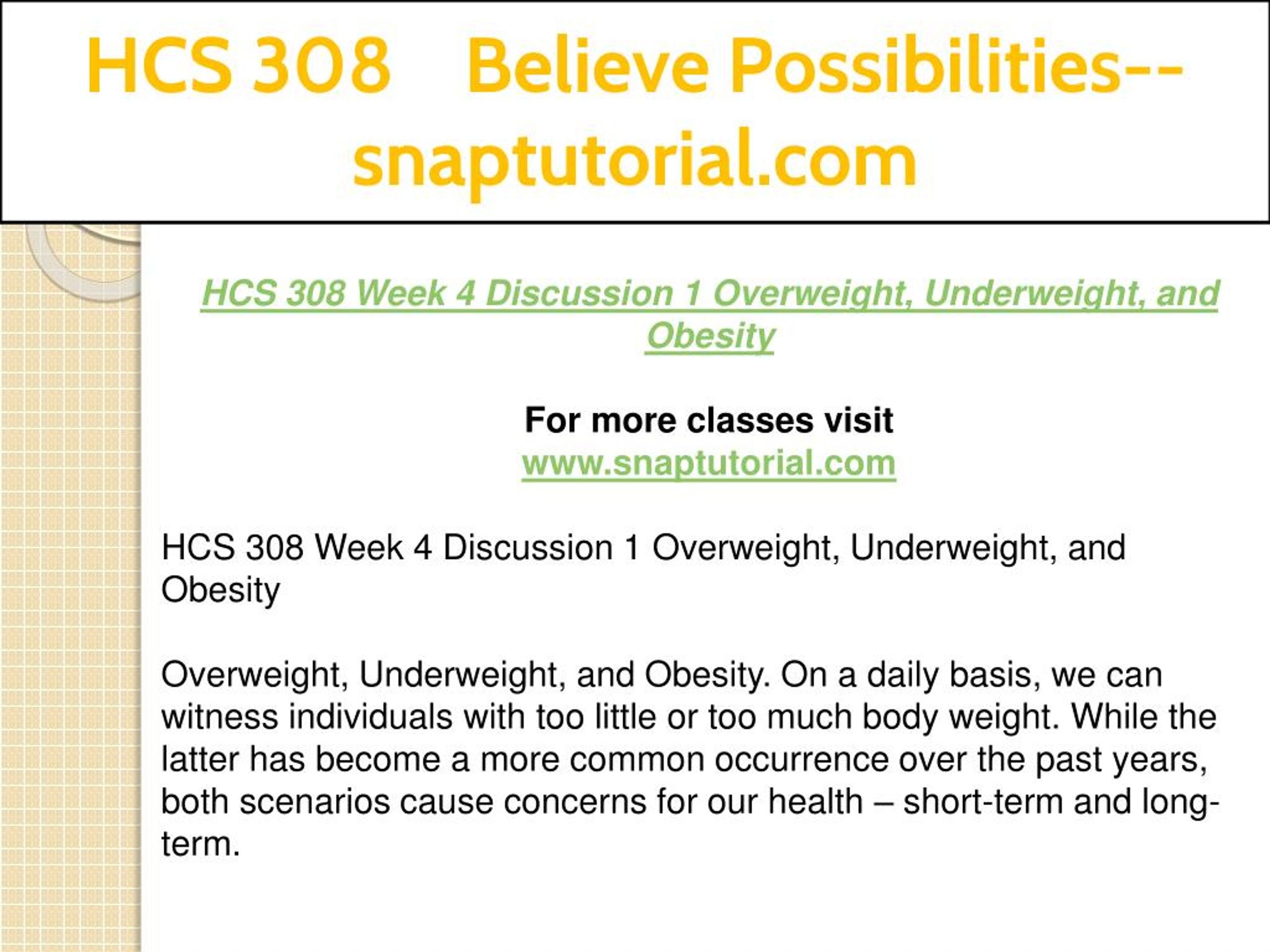 HCS 308 Believe Possibilities--snaptutorial.com

HCS 308 Week 4 Discussion 1 Overweight, Underweight, and Obesity

For more classes visit
www.snaptutorial.com

HCS 308 Week 4 Discussion 1 Overweight, Underweight, and Obesity

Overweight, Underweight, and Obesity. On a daily basis, we can witness individuals with too little or too much body weight. While the latter has become a more common occurrence over the past years, both scenarios cause concerns for our health – short-term and long-term.